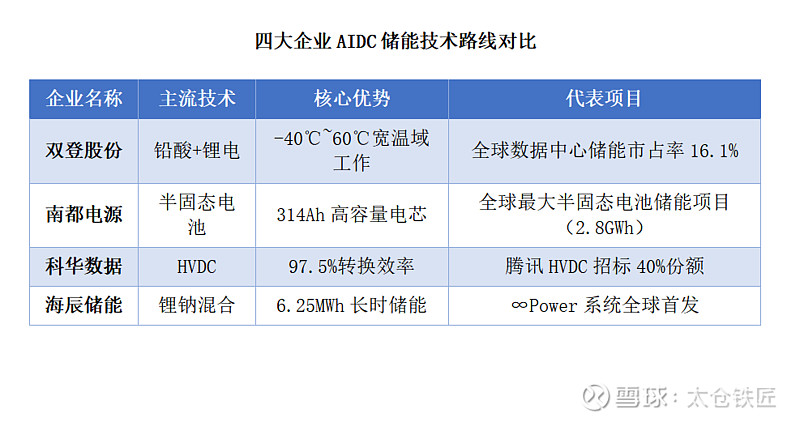 四大企业 AIDC 储能技术路线对比

| 企业名称 | 主流技术 | 核心优势 | 代表项目 |
|---|---|---|---|
| 双登股份 | 铅酸+锂电 | -40℃~60℃宽温域工作 | 全球数据中心储能市占率 16.1% |
| 南都电源 | 半固态电池 | 314Ah 高容量电芯 | 全球最大半固态电池储能项目（2.8GWh） |
| 科华数据 | HVDC | 97.5%转换效率 | 腾讯 HVDC 招标 40%份额 |
| 海辰储能 | 锂钠混合 | 6.25MWh 长时储能 | ∞Power 系统全球首发 |

雪球：太仓铁匠